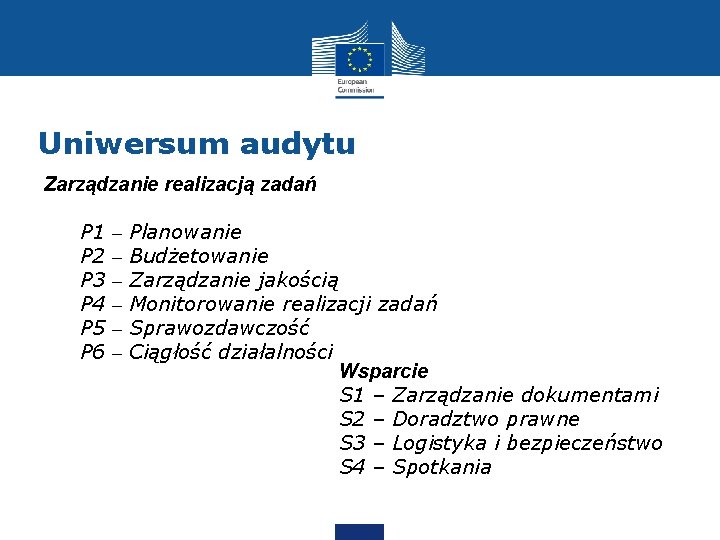 European Commission

Uniwersum audytu

Zarządzanie realizacją zadań

P1 – Planowanie
P2 – Budżetowanie
P3 – Zarządzanie jakością
P4 – Monitorowanie realizacji zadań
P5 – Sprawozdawczość
P6 – Ciągłość działalności

Wsparcie
S1 – Zarządzanie dokumentami
S2 – Doradztwo prawne
S3 – Logistyka i bezpieczeństwo
S4 – Spotkania